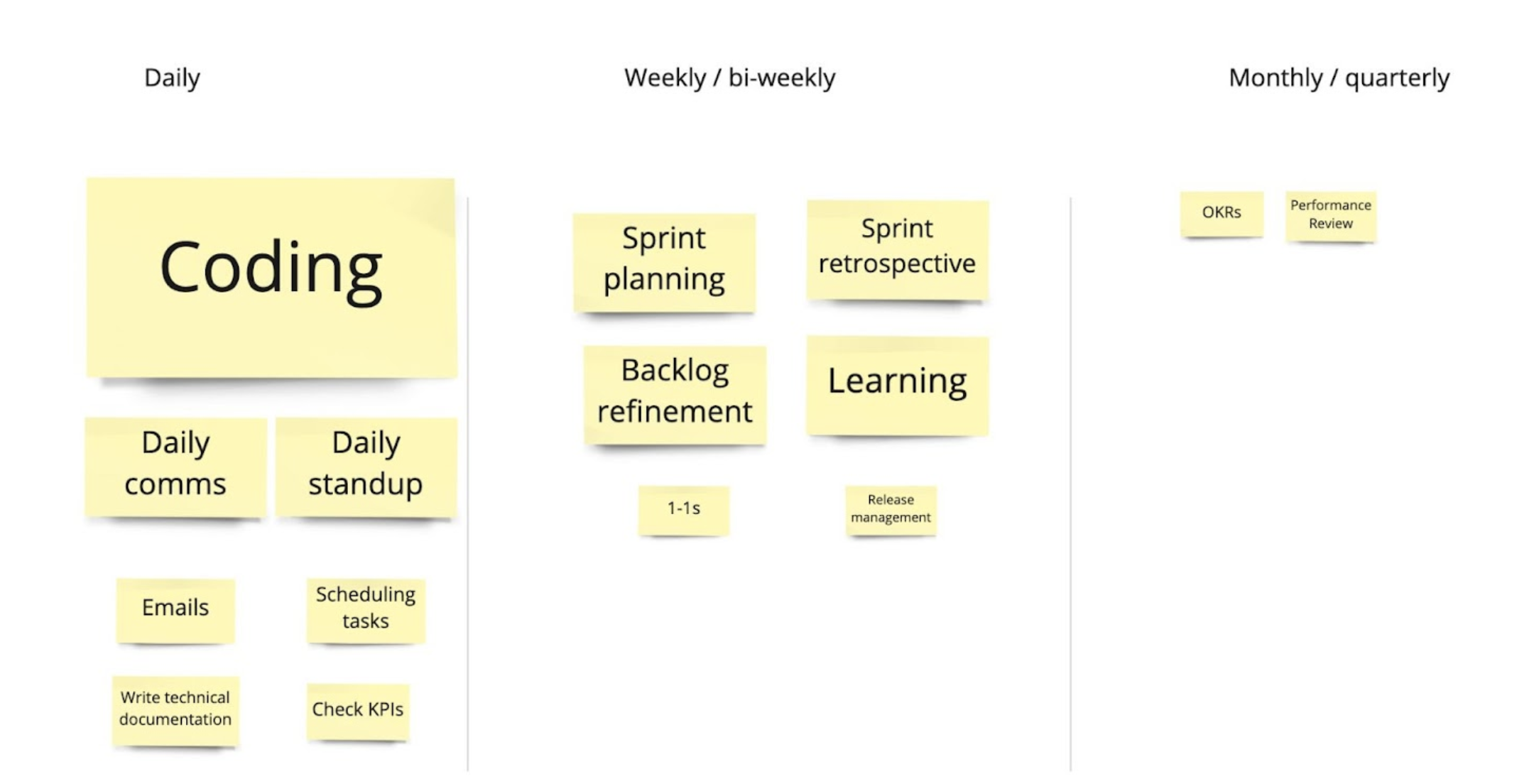 Daily

Coding

Daily comms

Daily standup

Emails

Scheduling tasks

Write technical documentation

Check KPIs

Weekly / bi-weekly

Sprint planning

Sprint retrospective

Backlog refinement

Learning

1-1s

Release management

Monthly / quarterly

OKRs

Performance Review